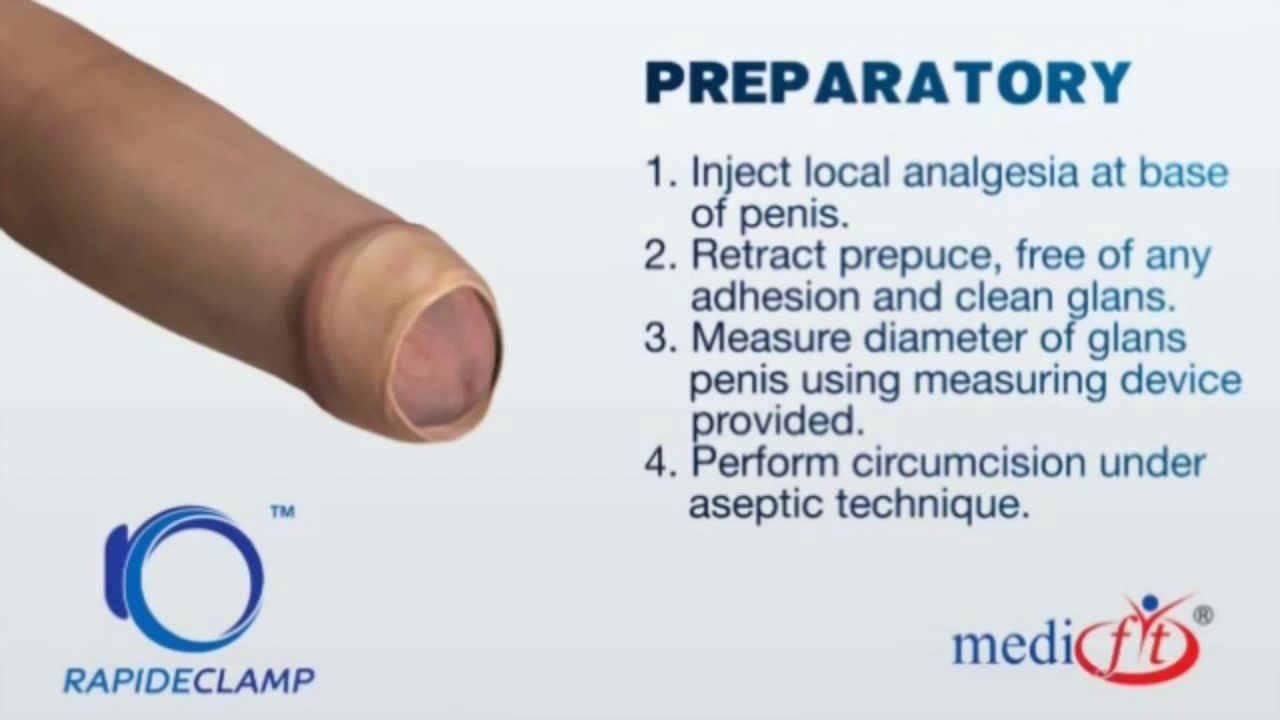 PREPARATORY

1. Inject local analgesia at base of penis.
2. Retract prepuce, free of any adhesion and clean glans.
3. Measure diameter of glans penis using measuring device provided.
4. Perform circumcision under aseptic technique.

™
RAPIDECLAMP

medifit®